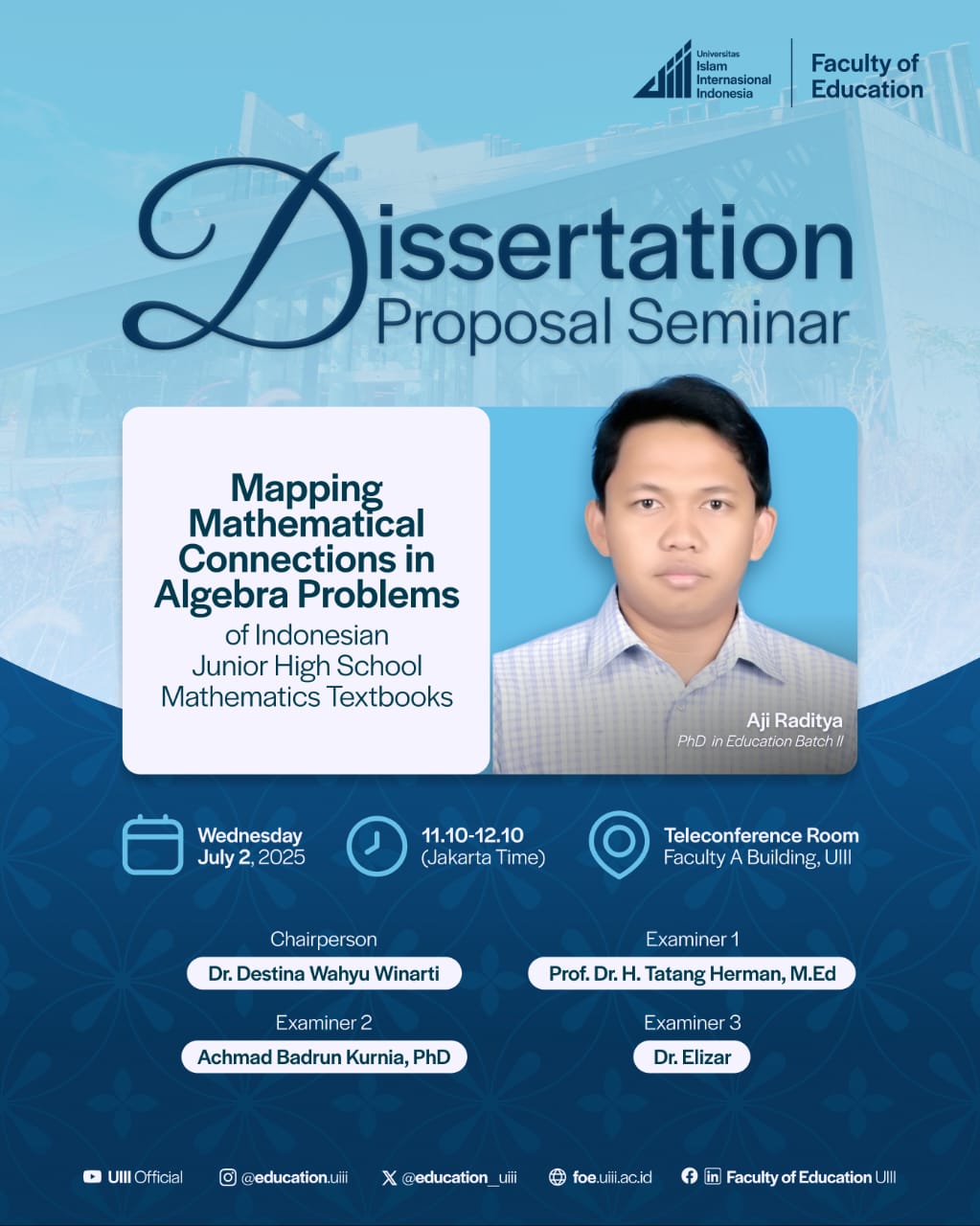 Universitas Islam Internasional Indonesia

Faculty of Education

Dissertation Proposal Seminar

Mapping Mathematical Connections in Algebra Problems of Indonesian Junior High School Mathematics Textbooks

Aji Raditya
PhD in Education Batch II

Wednesday July 2, 2025

11.10-12.10 (Jakarta Time)

Teleconference Room Faculty A Building, UIII

Chairperson
Dr. Destina Wahyu Winarti

Examiner 1
Prof. Dr. H. Tatang Herman, M.Ed

Examiner 2
Achmad Badrun Kurnia, PhD

Examiner 3
Dr. Elizar

UIII Official @education.uiii @education_uiii foe.uiii.ac.id Faculty of Education UIII